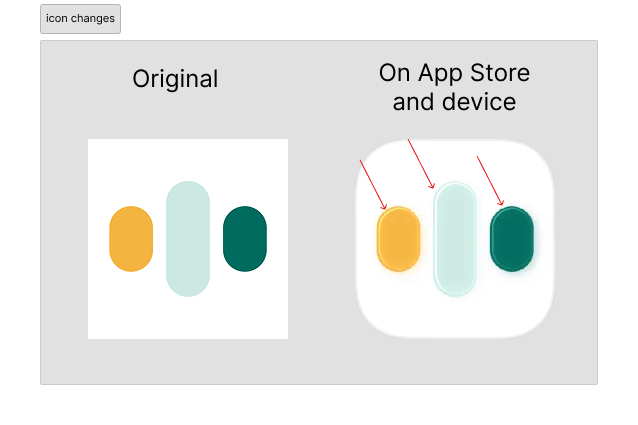 icon changes

Original

On App Store and device